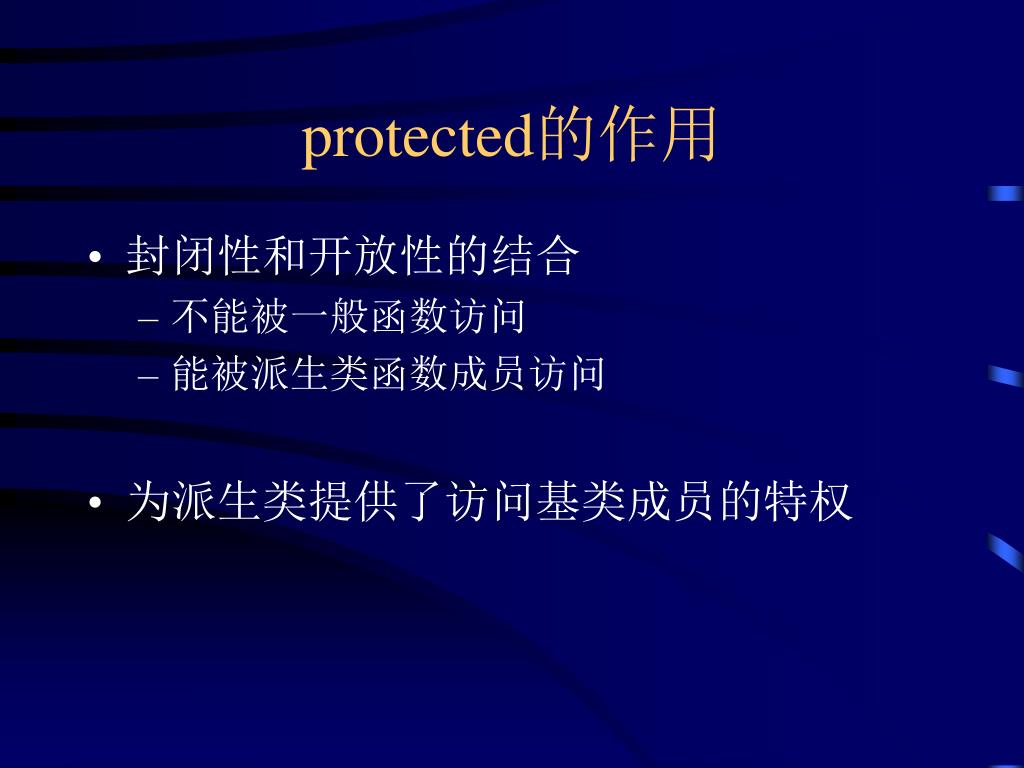 protected的作用

• 封闭性和开放性的结合
– 不能被一般函数访问
– 能被派生类函数成员访问

• 为派生类提供了访问基类成员的特权